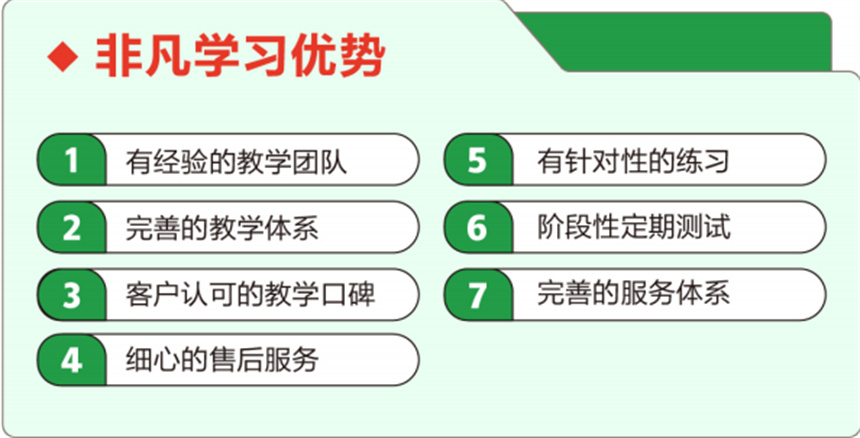 ◆ 非凡学习优势

1 有经验的教学团队

2 完善的教学体系

3 客户认可的教学口碑

4 细心的售后服务

5 有针对性的练习

6 阶段性定期测试

7 完善的服务体系